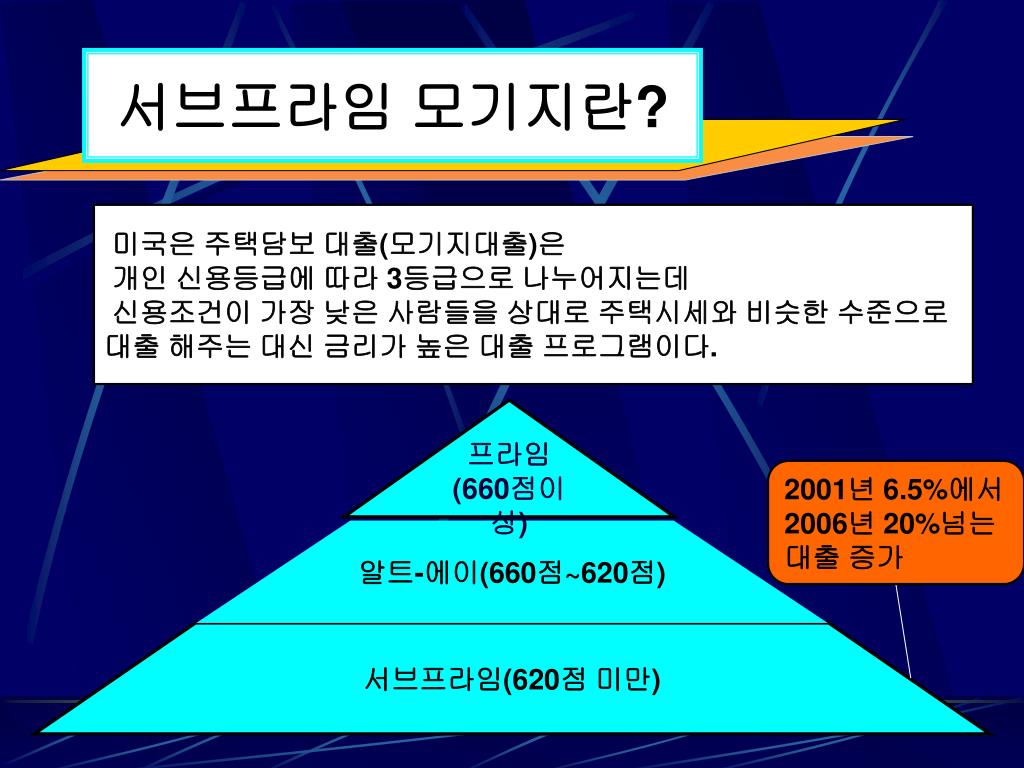 서브프라임 모기지란?

미국은 주택담보 대출(모기지대출)은
개인 신용등급에 따라 3등급으로 나누어지는데
신용조건이 가장 낮은 사람들을 상대로 주택시세와 비슷한 수준으로 대출 해주는 대신 금리가 높은 대출 프로그램이다.

프라임 (660점이상)

알트-에이(660점~620점)

서브프라임(620점 미만)

2001년 6.5%에서 2006년 20%넘는 대출 증가